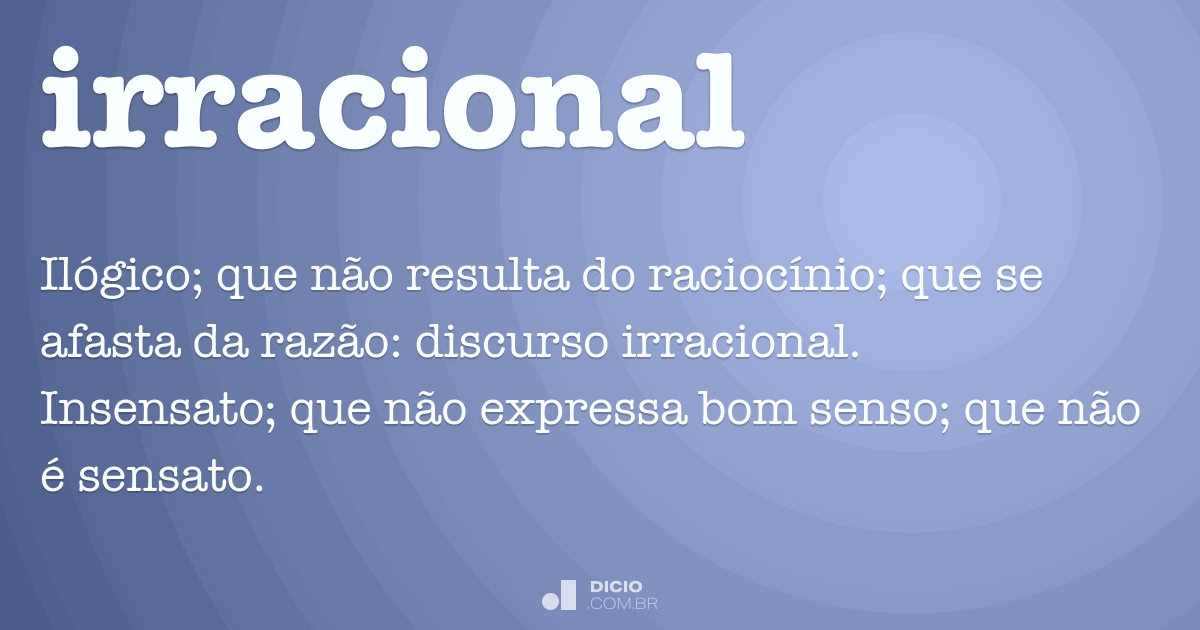 irracional

Ilógico; que não resulta do raciocínio; que se afasta da razão: discurso irracional.
Insensato; que não expressa bom senso; que não é sensato.

DICIO
.COM.BR